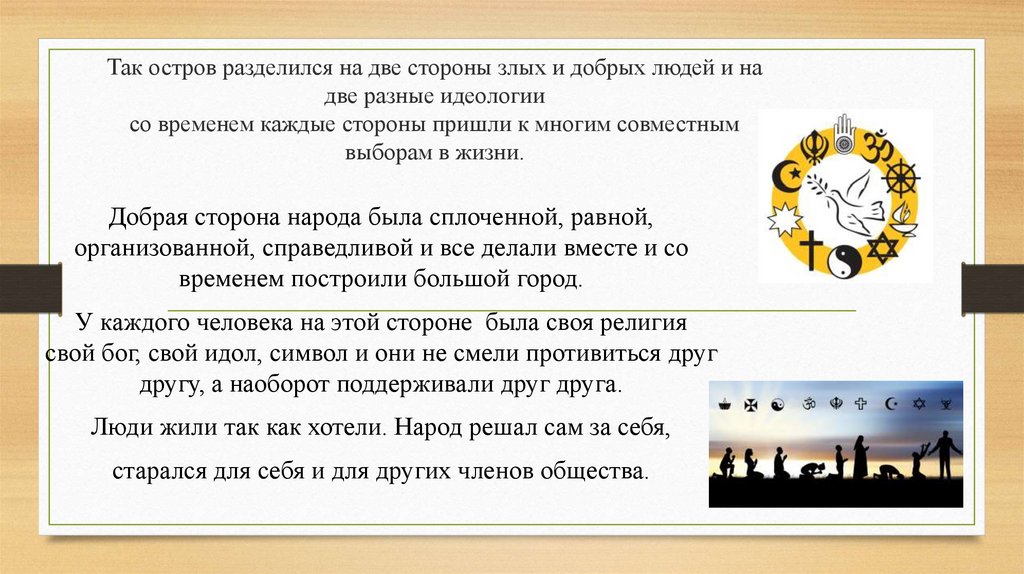 Так остров разделился на две стороны злых и добрых людей и на две разные идеологии
со временем каждые стороны пришли к многим совместным выборам в жизни.

Добрая сторона народа была сплоченной, равной, организованной, справедливой и все делали вместе и со временем построили большой город.

У каждого человека на этой стороне была своя религия свой бог, свой идол, символ и они не смели противиться друг другу, а наоборот поддерживали друг друга.

Люди жили так как хотели. Народ решал сам за себя,

старался для себя и для других членов общества.